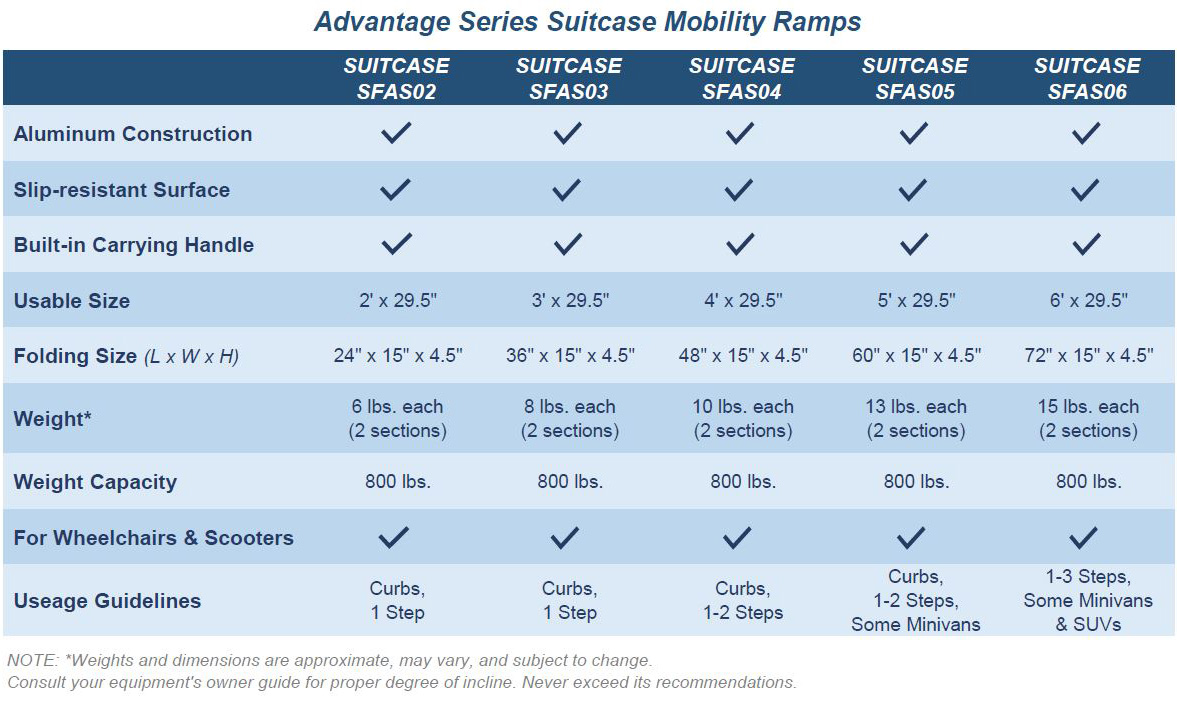 Advantage Series Suitcase Mobility Ramps

| | SUITCASE SFAS02 | SUITCASE SFAS03 | SUITCASE SFAS04 | SUITCASE SFAS05 | SUITCASE SFAS06 |
|---|---|---|---|---|---|
| Aluminum Construction | ✓ | ✓ | ✓ | ✓ | ✓ |
| Slip-resistant Surface | ✓ | ✓ | ✓ | ✓ | ✓ |
| Built-in Carrying Handle | ✓ | ✓ | ✓ | ✓ | ✓ |
| Usable Size | 2' x 29.5" | 3' x 29.5" | 4' x 29.5" | 5' x 29.5" | 6' x 29.5" |
| Folding Size (L x W x H) | 24" x 15" x 4.5" | 36" x 15" x 4.5" | 48" x 15" x 4.5" | 60" x 15" x 4.5" | 72" x 15" x 4.5" |
| Weight* | 6 lbs. each (2 sections) | 8 lbs. each (2 sections) | 10 lbs. each (2 sections) | 13 lbs. each (2 sections) | 15 lbs. each (2 sections) |
| Weight Capacity | 800 lbs. | 800 lbs. | 800 lbs. | 800 lbs. | 800 lbs. |
| For Wheelchairs & Scooters | ✓ | ✓ | ✓ | ✓ | ✓ |
| Useage Guidelines | Curbs, 1 Step | Curbs, 1 Step | Curbs, 1-2 Steps | Curbs, 1-2 Steps, Some Minivans | 1-3 Steps, Some Minivans & SUVs |

NOTE: *Weights and dimensions are approximate, may vary, and subject to change.
Consult your equipment's owner guide for proper degree of incline. Never exceed its recommendations.